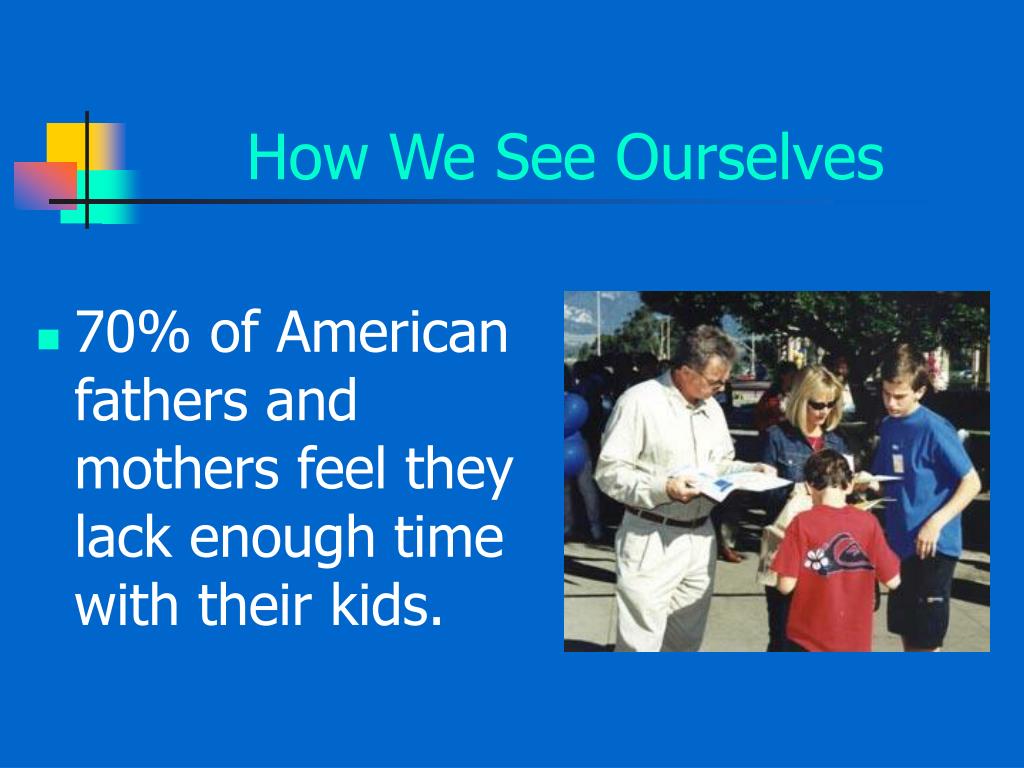 How We See Ourselves

70% of American fathers and mothers feel they lack enough time with their kids.